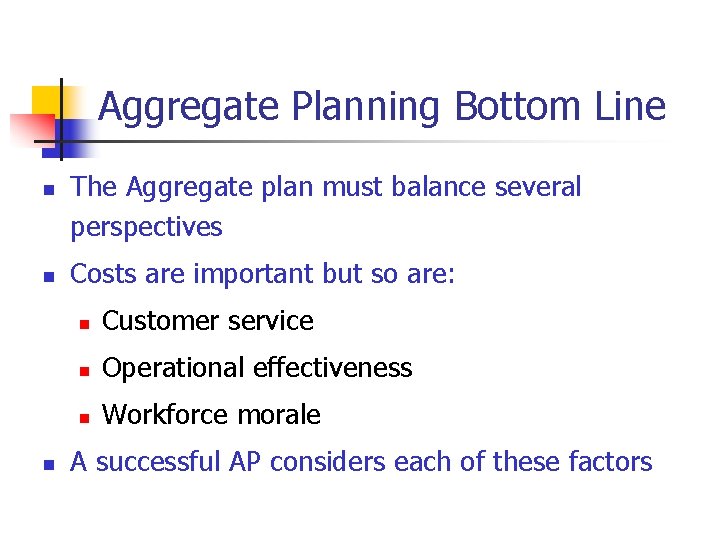 Aggregate Planning Bottom Line

- The Aggregate plan must balance several perspectives
- Costs are important but so are:
  - Customer service
  - Operational effectiveness
  - Workforce morale
- A successful AP considers each of these factors